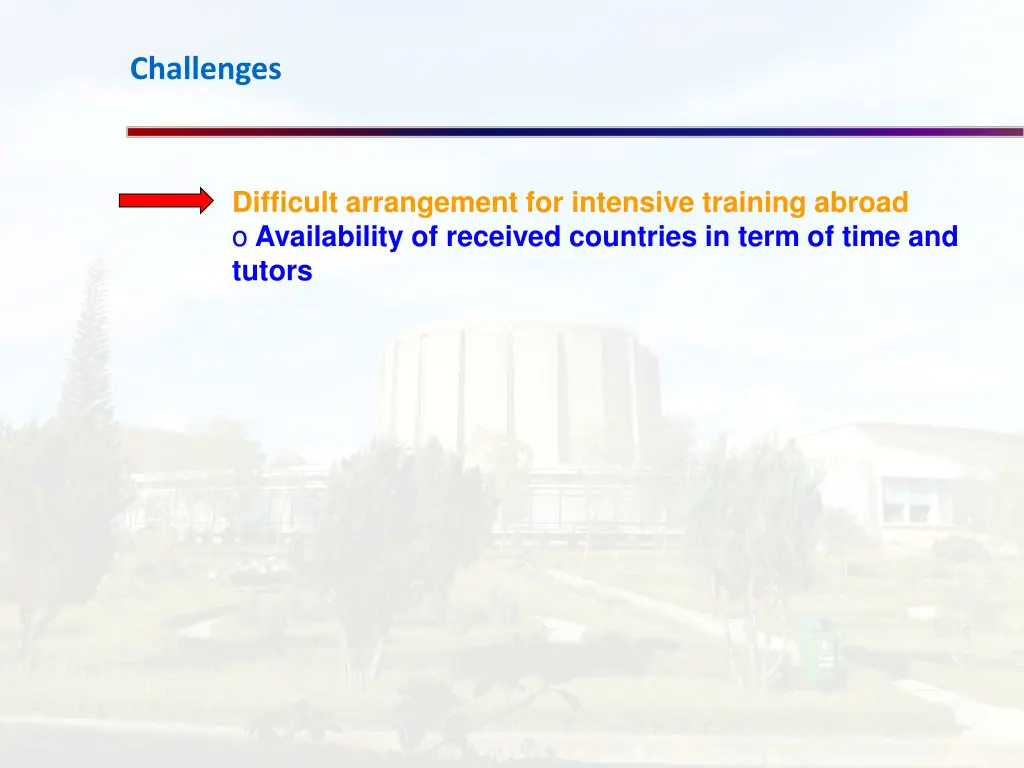 Challenges

Difficult arrangement for intensive training abroad
o Availability of received countries in term of time and tutors